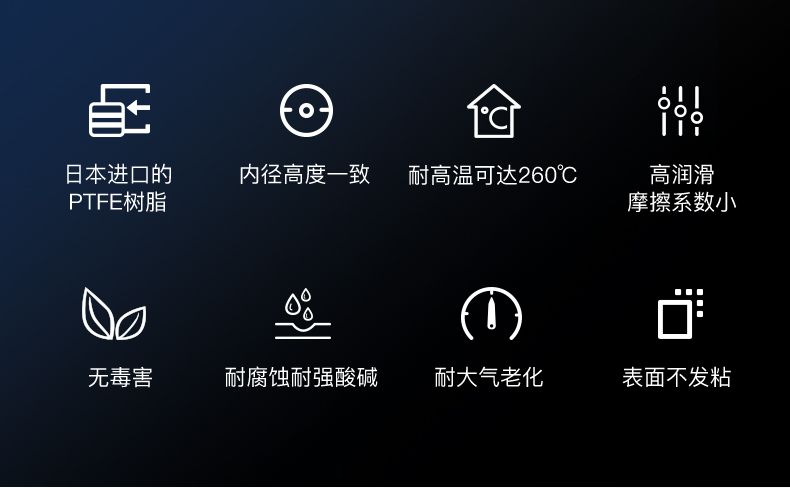 日本进口的
PTFE树脂

内径高度一致

°C

耐高温可达260℃

高润滑
摩擦系数小

无毒害

耐腐蚀耐强酸碱

耐大气老化

表面不发粘